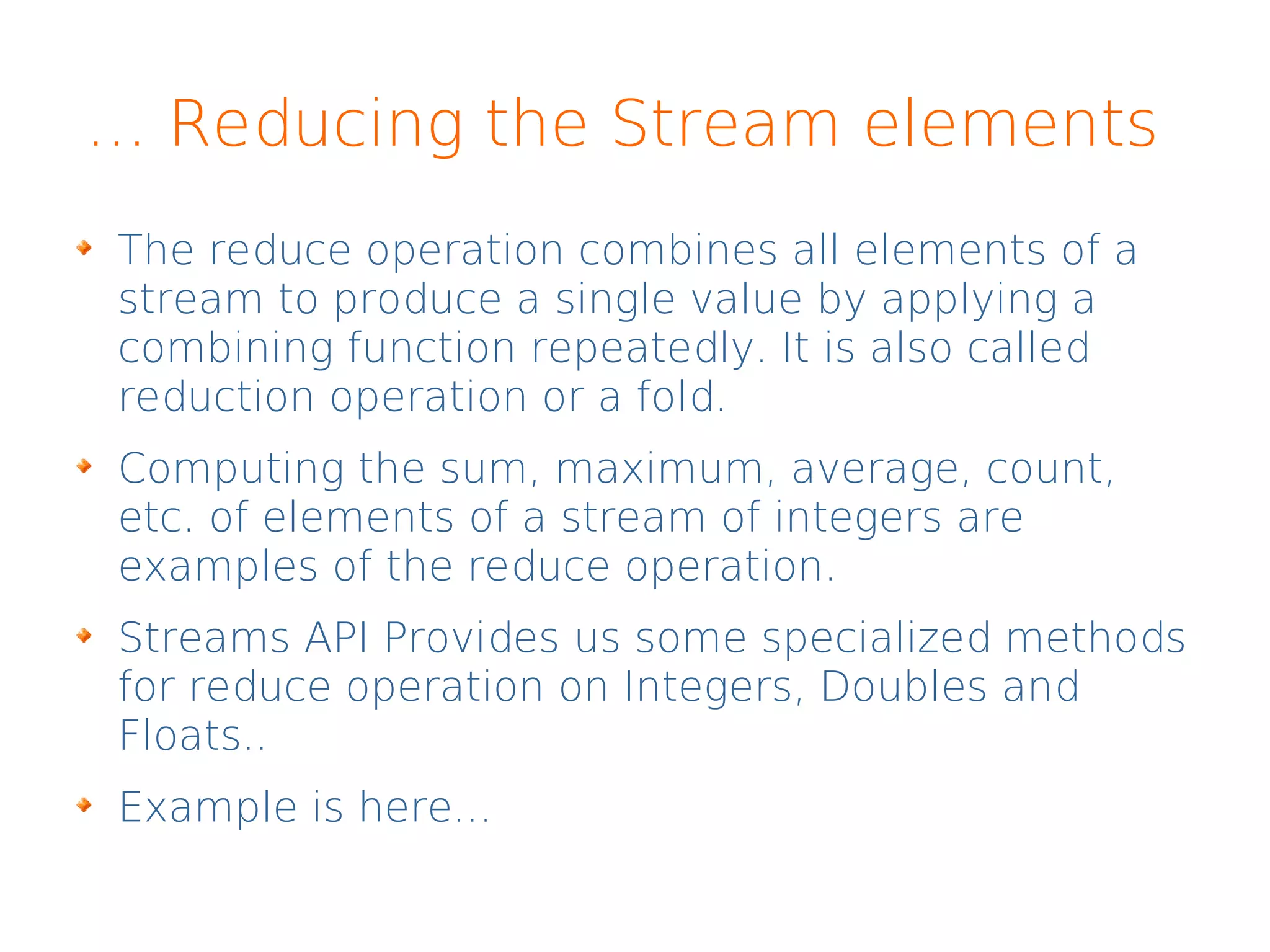 … Reducing the Stream elements

The reduce operation combines all elements of a stream to produce a single value by applying a combining function repeatedly. It is also called reduction operation or a fold.

Computing the sum, maximum, average, count, etc. of elements of a stream of integers are examples of the reduce operation.

Streams API Provides us some specialized methods for reduce operation on Integers, Doubles and Floats..

Example is here…